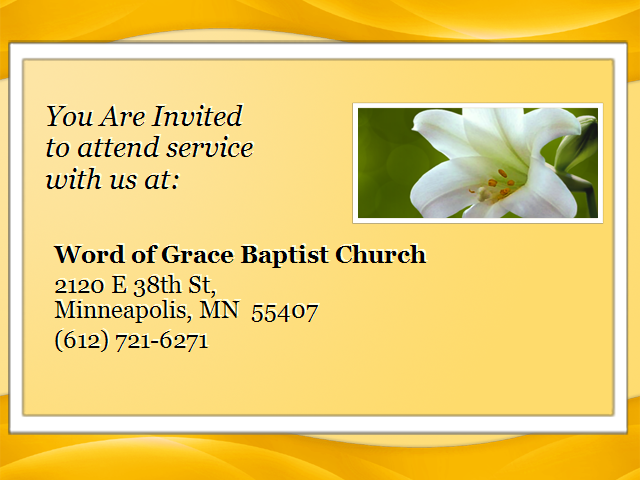 You Are Invited
to attend service
with us at:

Word of Grace Baptist Church
2120 E 38th St,
Minneapolis, MN 55407
(612) 721-6271